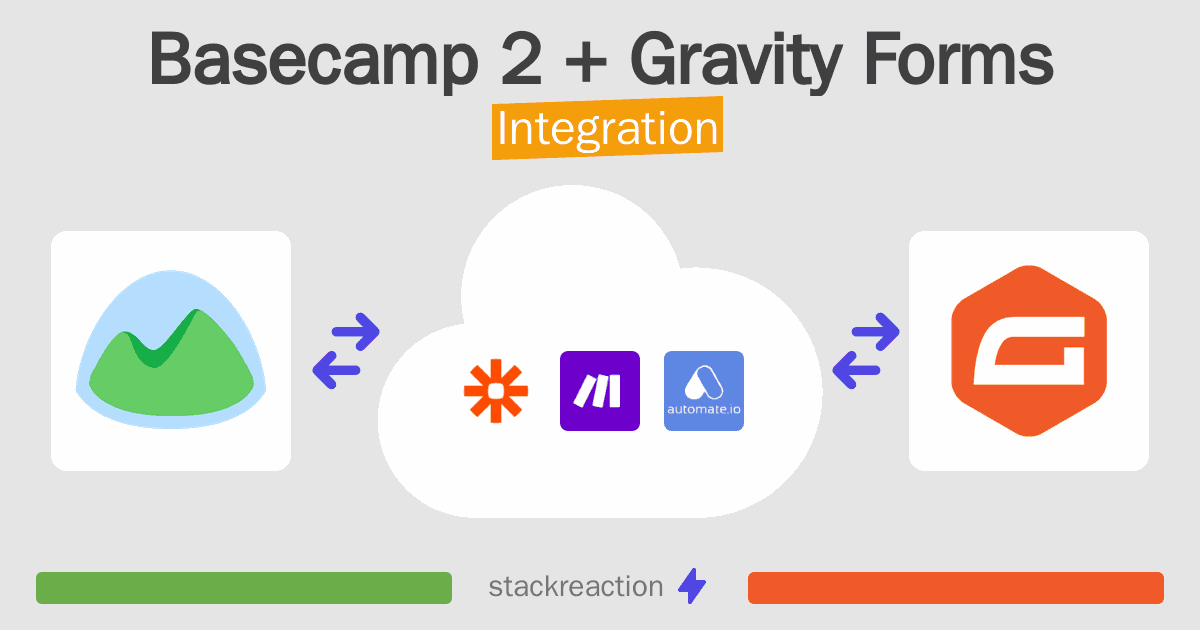 Basecamp 2 + Gravity Forms
Integration

automate.io

stackreaction